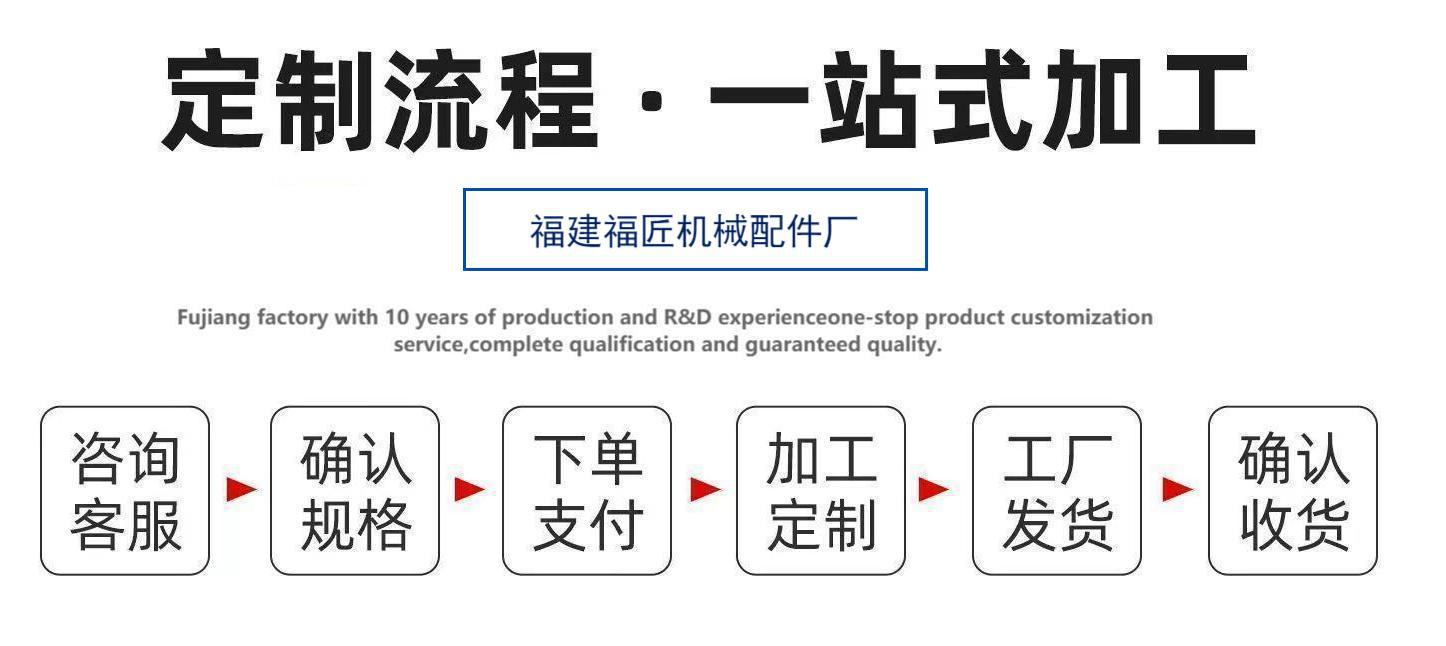 定制流程 · 一站式加工

福建福匠机械配件厂

Fujiang factory with 10 years of production and R&D experienceone-stop product customization service,complete qualification and guaranteed quality.

咨询客服

确认规格

下单支付

加工定制

工厂发货

确认收货